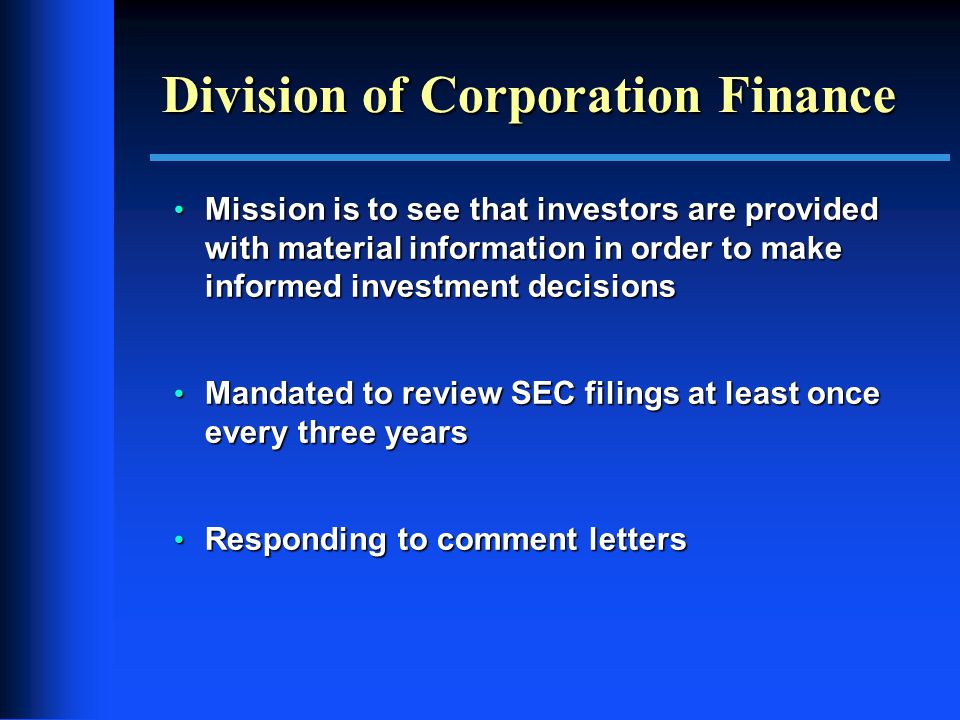 Division of Corporation Finance

• Mission is to see that investors are provided with material information in order to make informed investment decisions

• Mandated to review SEC filings at least once every three years

• Responding to comment letters